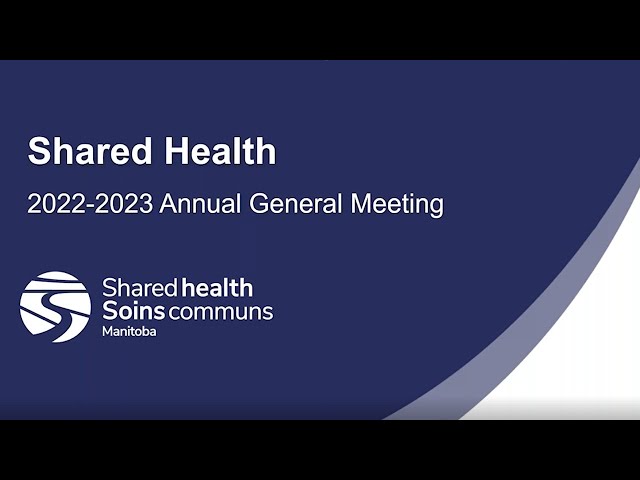 Shared Health

2022-2023 Annual General Meeting

Shared health
Soins communs
Manitoba